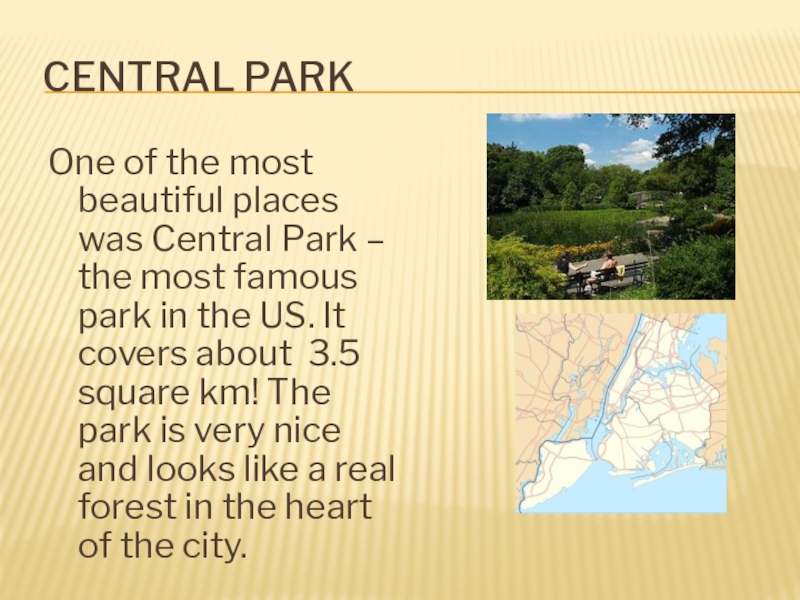 CENTRAL PARK

One of the most beautiful places was Central Park – the most famous park in the US. It covers about 3.5 square km! The park is very nice and looks like a real forest in the heart of the city.